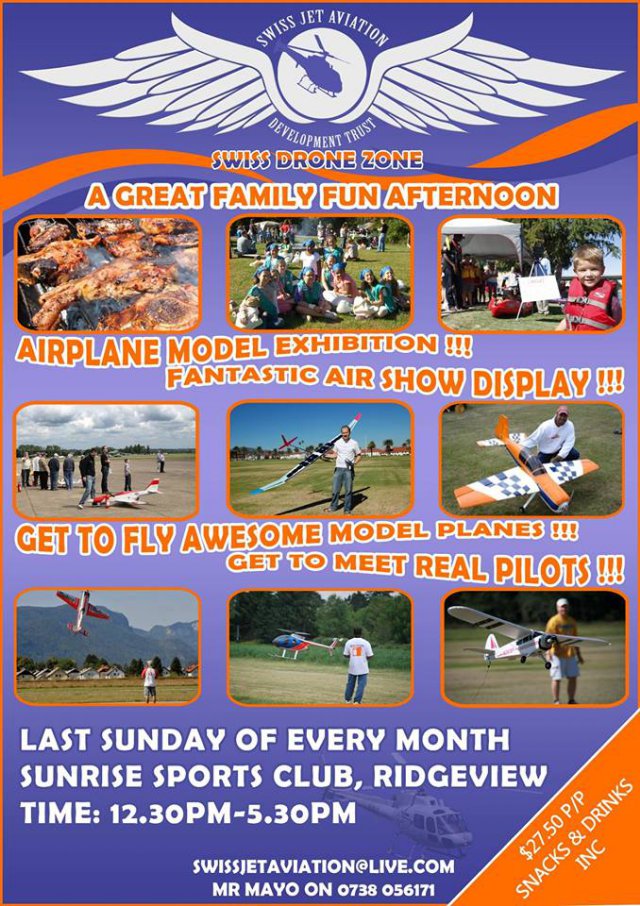 SWISS JET AVIATION
DEVELOPMENT TRUST

SWISS DRONE ZONE

A GREAT FAMILY FUN AFTERNOON

AIRPLANE MODEL EXHIBITION !!!
FANTASTIC AIR SHOW DISPLAY !!!

GET TO FLY AWESOME MODEL PLANES !!!
GET TO MEET REAL PILOTS !!!

LAST SUNDAY OF EVERY MONTH
SUNRISE SPORTS CLUB, RIDGEVIEW
TIME: 12.30PM-5.30PM

SWISSJETAVIATION@LIVE.COM
MR MAYO ON 0738 056171

$27.50 P/P
SNACKS & DRINKS INC